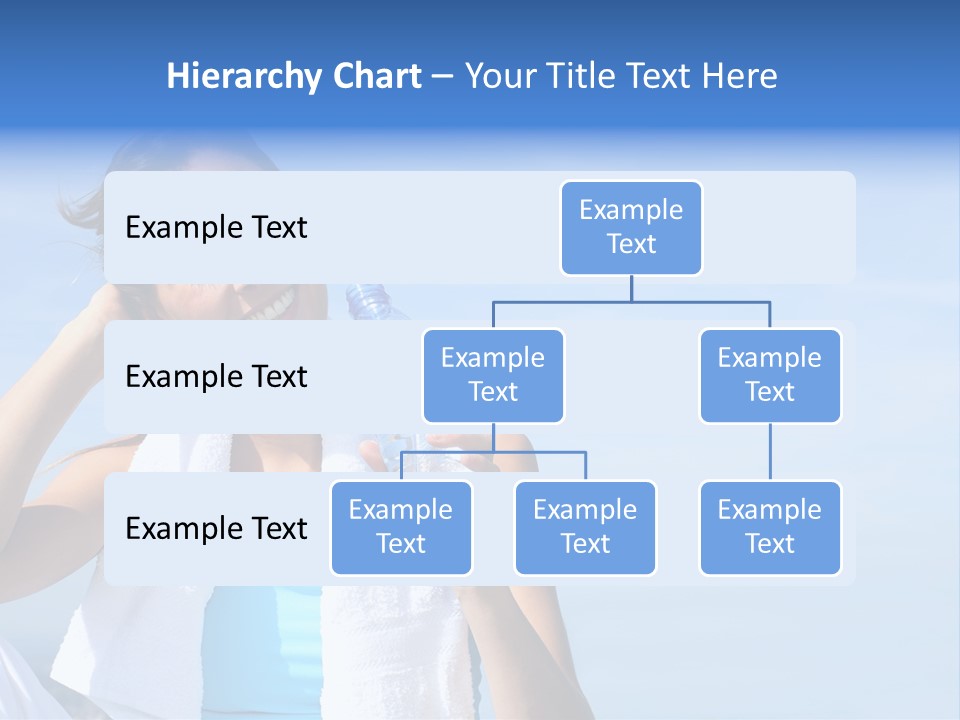 Hierarchy Chart – Your Title Text Here

Example Text

Example Text

Example Text

Example Text

Example Text

Example Text

Example Text

Example Text

Example Text